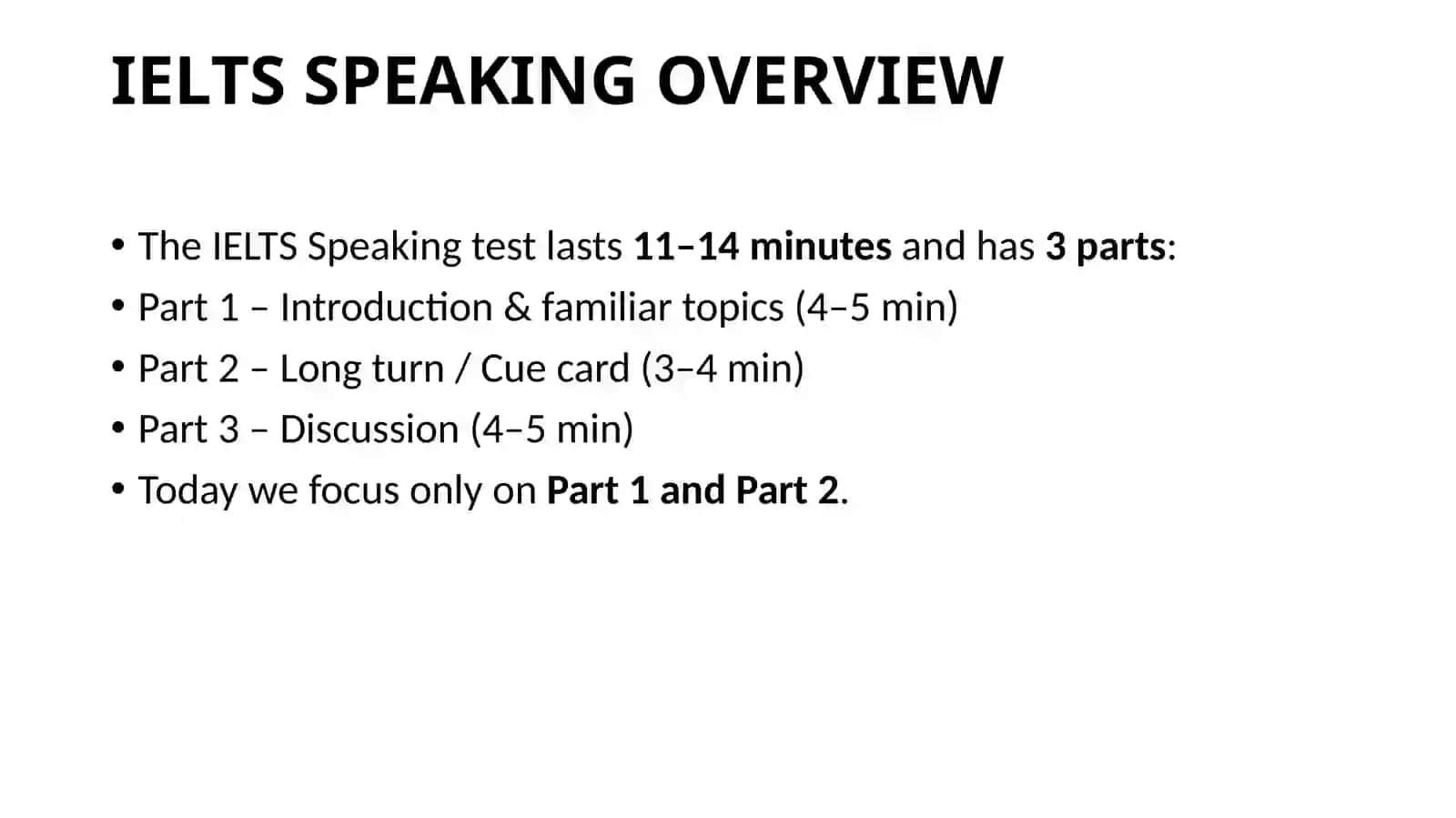 IELTS SPEAKING OVERVIEW

• The IELTS Speaking test lasts 11–14 minutes and has 3 parts:
• Part 1 – Introduction & familiar topics (4–5 min)
• Part 2 – Long turn / Cue card (3–4 min)
• Part 3 – Discussion (4–5 min)
• Today we focus only on Part 1 and Part 2.